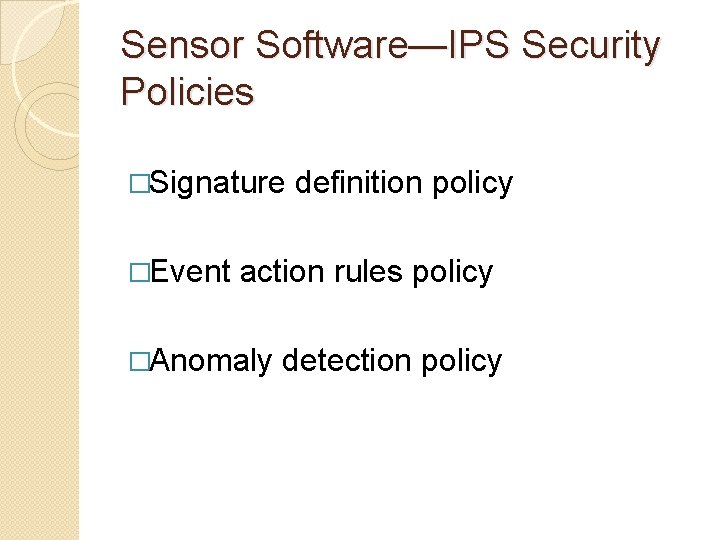 Sensor Software—IPS Security Policies

□Signature definition policy

□Event action rules policy

□Anomaly detection policy